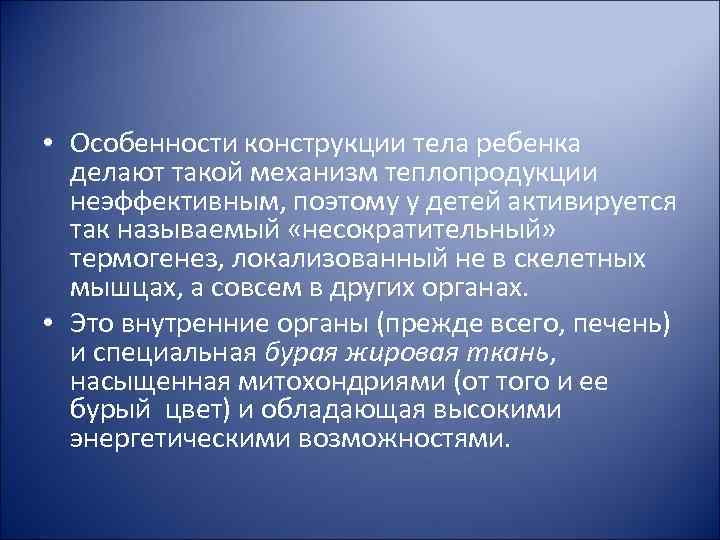 • Особенности конструкции тела ребенка делают такой механизм теплопродукции неэффективным, поэтому у детей активируется так называемый «несократительный» термогенез, локализованный не в скелетных мышцах, а совсем в других органах.

• Это внутренние органы (прежде всего, печень) и специальная бурая жировая ткань, насыщенная митохондриями (от того и ее бурый цвет) и обладающая высокими энергетическими возможностями.